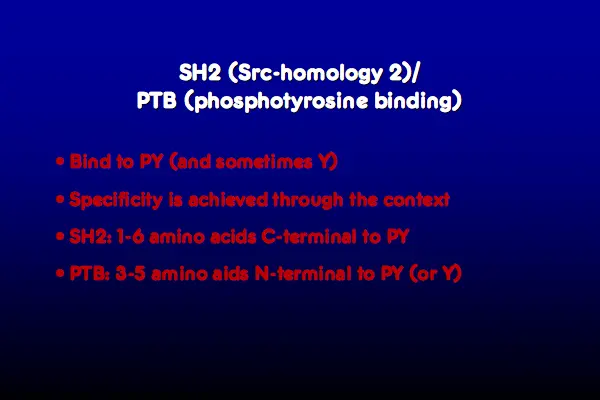 SH2 (Src-homology 2)/
PTB (phosphotyrosine binding)

• Bind to PY (and sometimes Y)

• Specificity is achieved through the context

• SH2: 1-6 amino acids C-terminal to PY

• PTB: 3-5 amino aids N-terminal to PY (or Y)